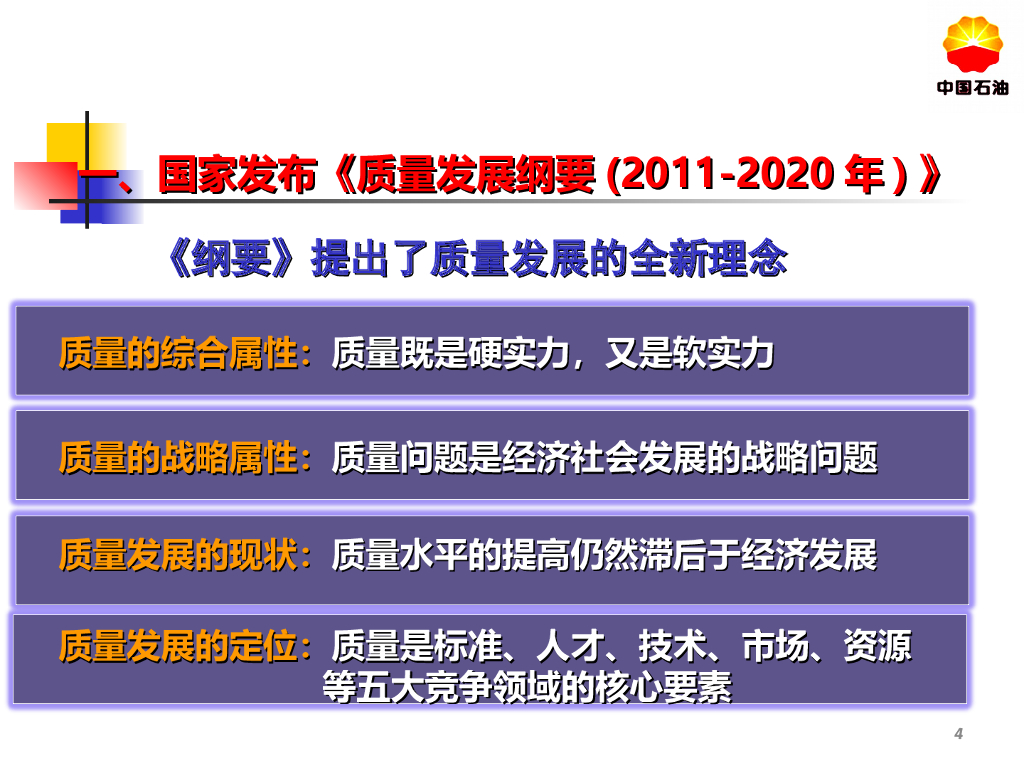 中国石油

一、国家发布《质量发展纲要 (2011-2020 年 ) 》

《纲要》提出了质量发展的全新理念

质量的综合属性：质量既是硬实力，又是软实力

质量的战略属性：质量问题是经济社会发展的战略问题

质量发展的现状：质量水平的提高仍然滞后于经济发展

质量发展的定位：质量是标准、人才、技术、市场、资源等五大竞争领域的核心要素

4